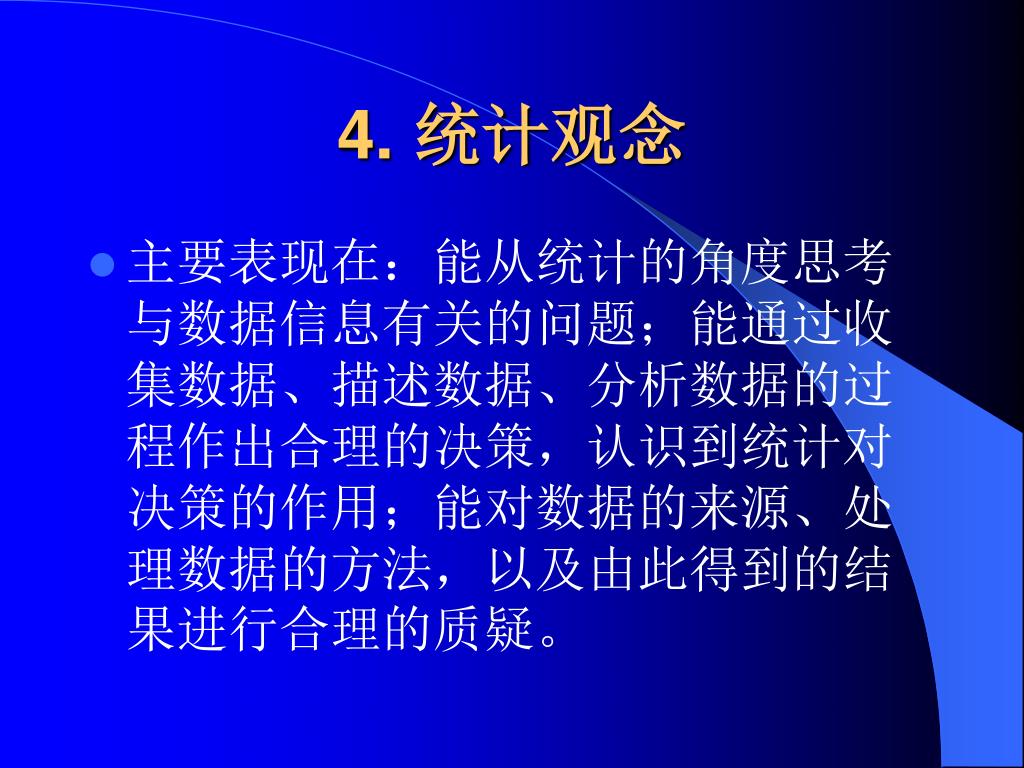 4. 统计观念

主要表现在：能从统计的角度思考与数据信息有关的问题；能通过收集数据、描述数据、分析数据的过程作出合理的决策，认识到统计对决策的作用；能对数据的来源、处理数据的方法，以及由此得到的结果进行合理的质疑。